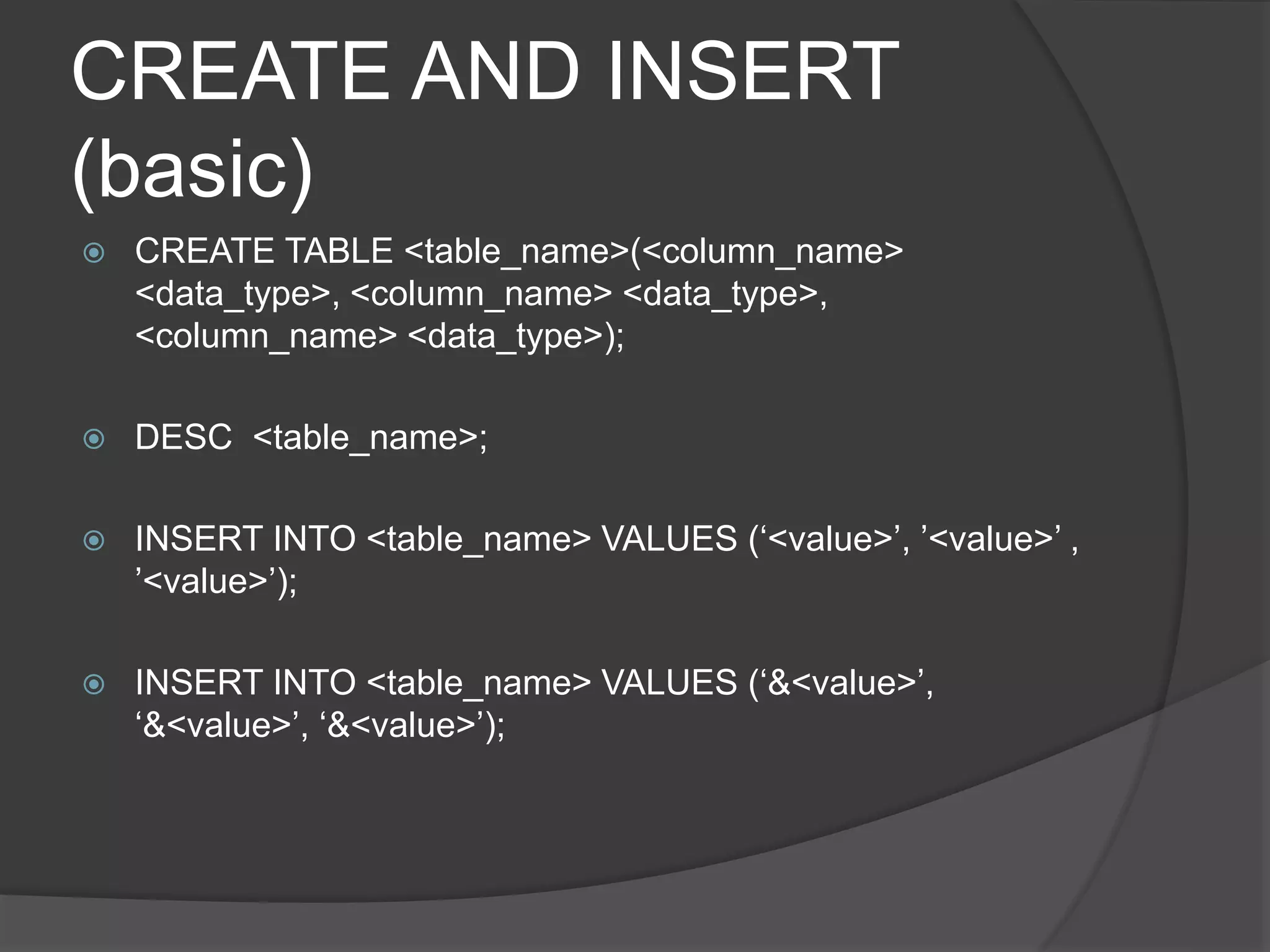 CREATE AND INSERT (basic)

CREATE TABLE <table_name>(<column_name> <data_type>, <column_name> <data_type>, <column_name> <data_type>);

DESC  <table_name>;

INSERT INTO <table_name> VALUES (‘<value>’, ’<value>’ , ’<value>’);

INSERT INTO <table_name> VALUES (‘&<value>’, ‘&<value>’, ‘&<value>’);